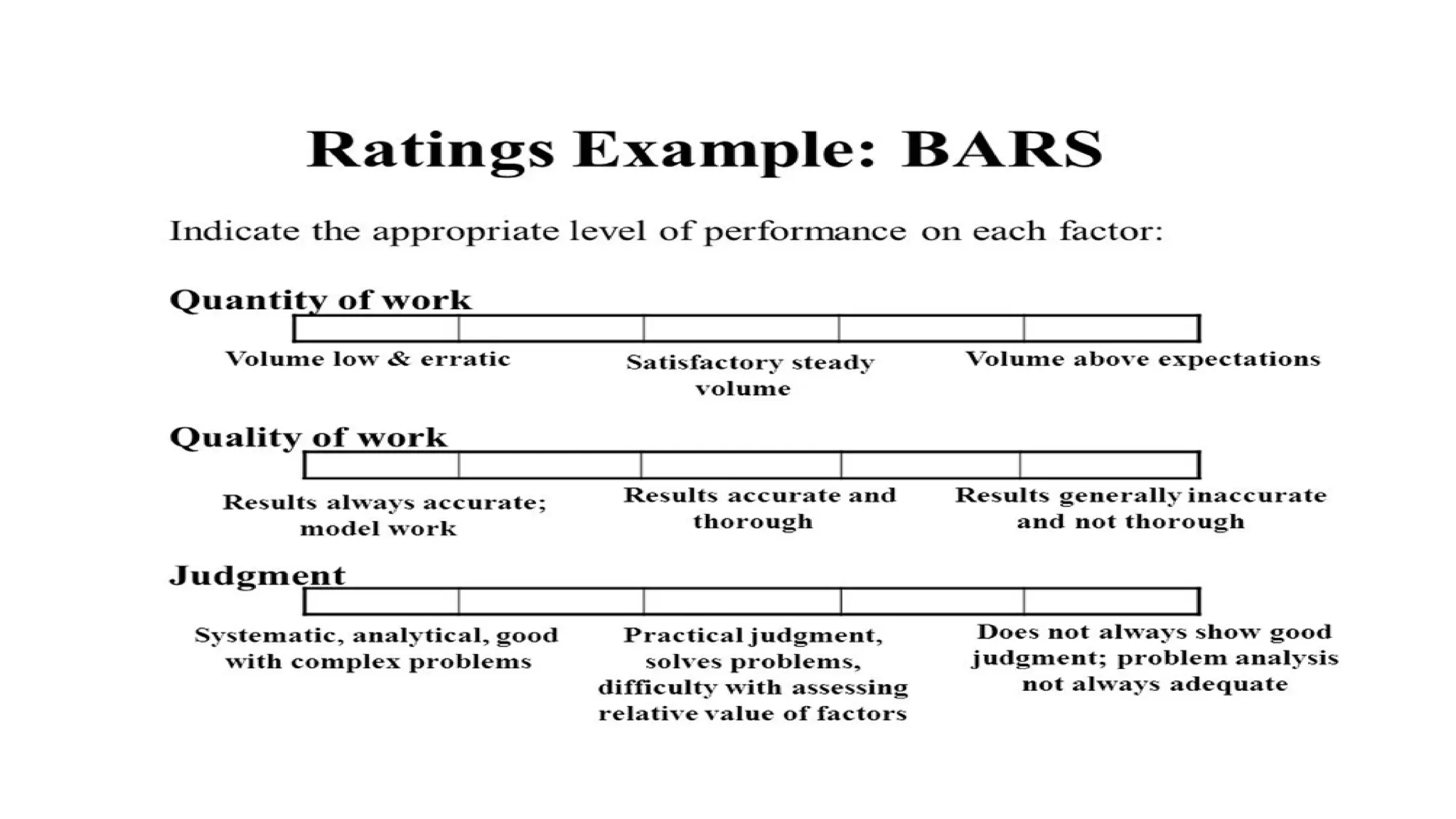 Ratings Example: BARS

Indicate the appropriate level of performance on each factor:

Quantity of work

Volume low & erratic

Satisfactory steady volume

Volume above expectations

Quality of work

Results always accurate; model work

Results accurate and thorough

Results generally inaccurate and not thorough

Judgment

Systematic, analytical, good with complex problems

Practical judgment, solves problems, difficulty with assessing relative value of factors

Does not always show good judgment; problem analysis not always adequate